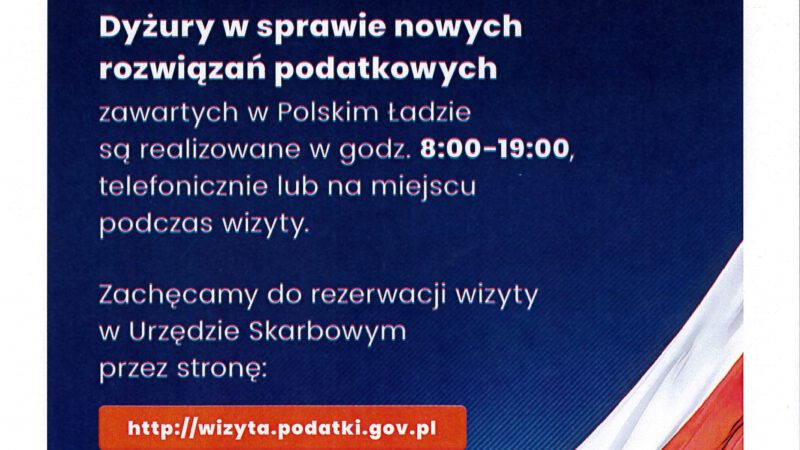 Dyżury w sprawie nowych rozwiązań podatkowych

zawartych w Polskim Ładzie są realizowane w godz. 8:00-19:00, telefonicznie lub na miejscu podczas wizyty.

Zachęcamy do rezerwacji wizyty w Urzędzie Skarbowym przez stronę:

http://wizyta.podatki.gov.pl